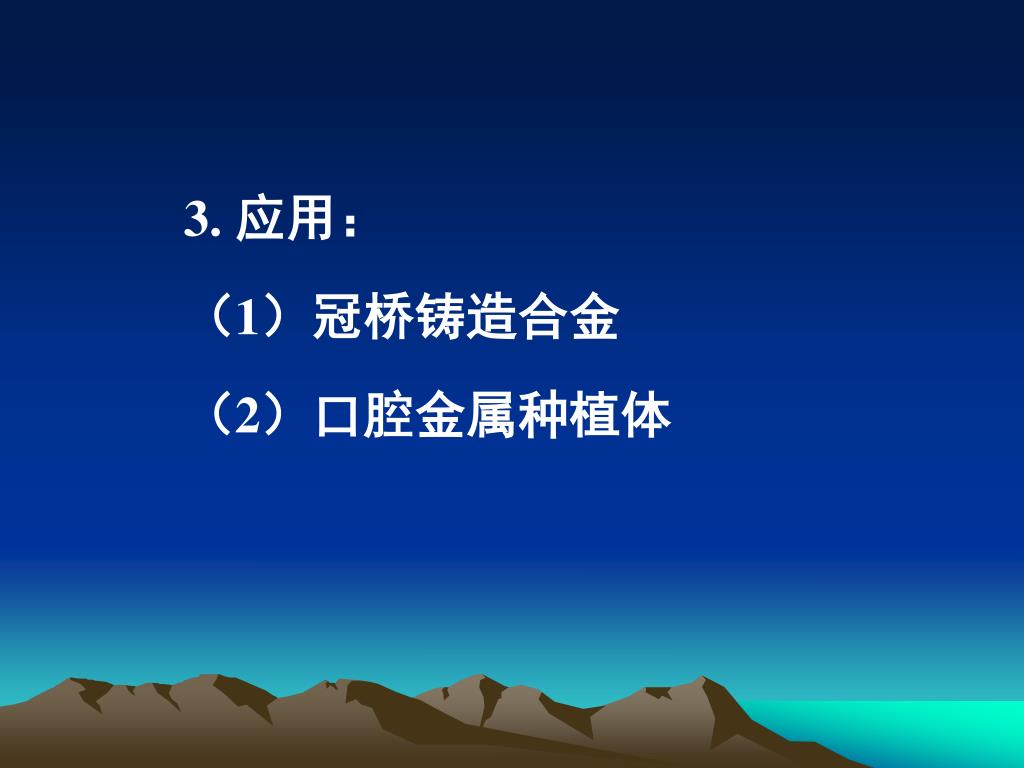 3. 应用：

（1）冠桥铸造合金

（2）口腔金属种植体